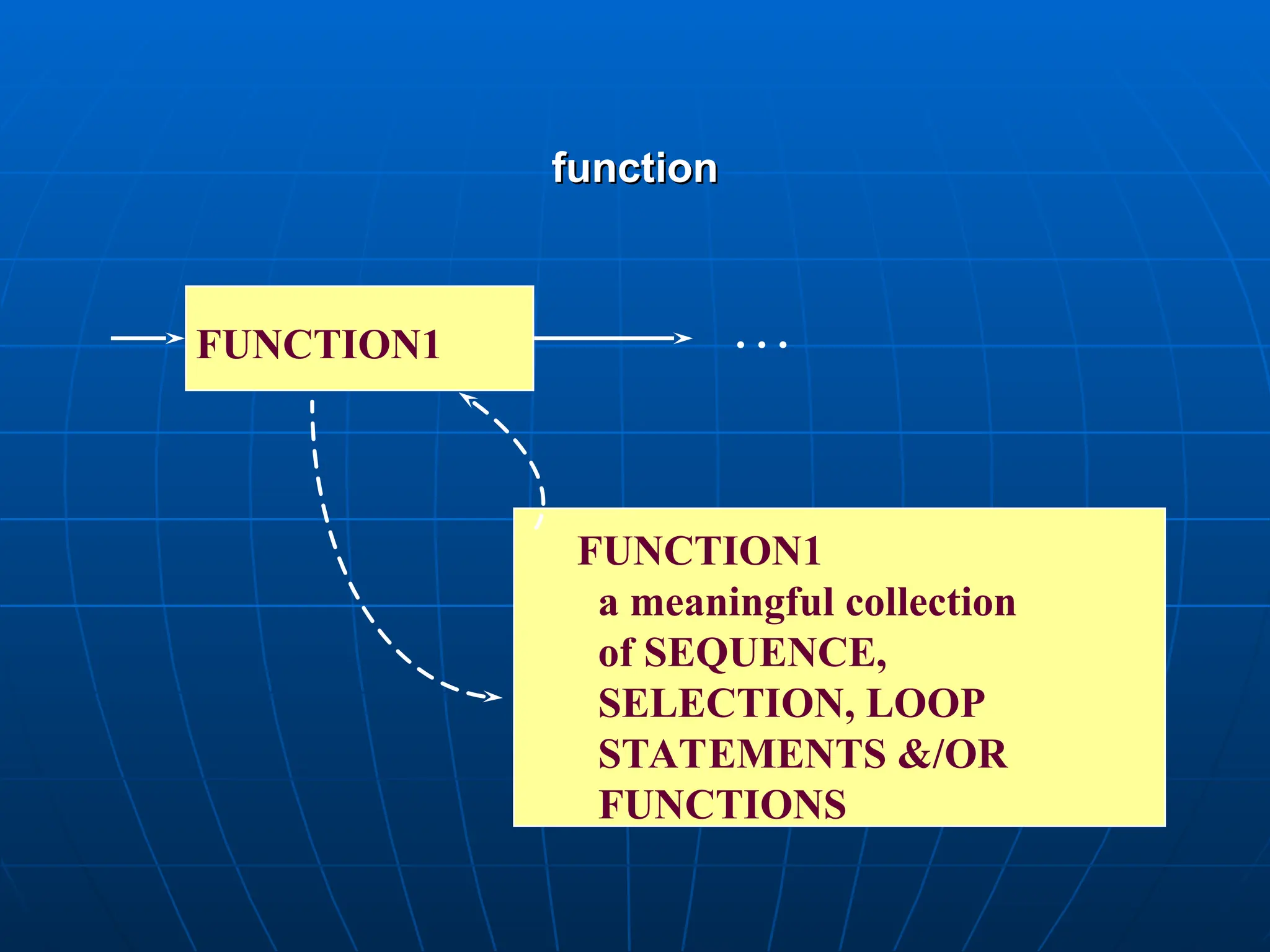 function

FUNCTION1

. . .

FUNCTION1
a meaningful collection of SEQUENCE, SELECTION, LOOP STATEMENTS &/OR FUNCTIONS